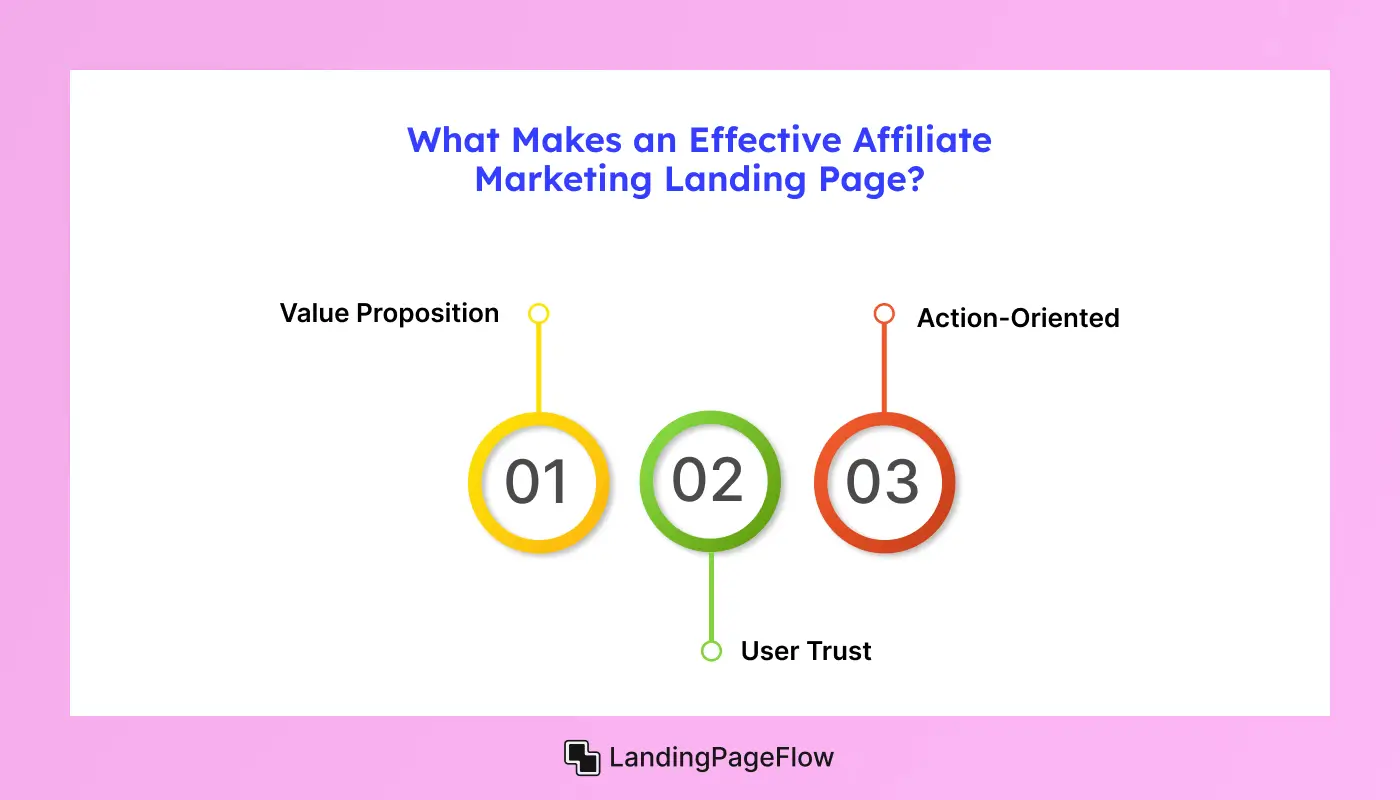 What Makes an Effective Affiliate Marketing Landing Page?

Value Proposition

Action-Oriented

01

02

03

User Trust

LandingPageFlow